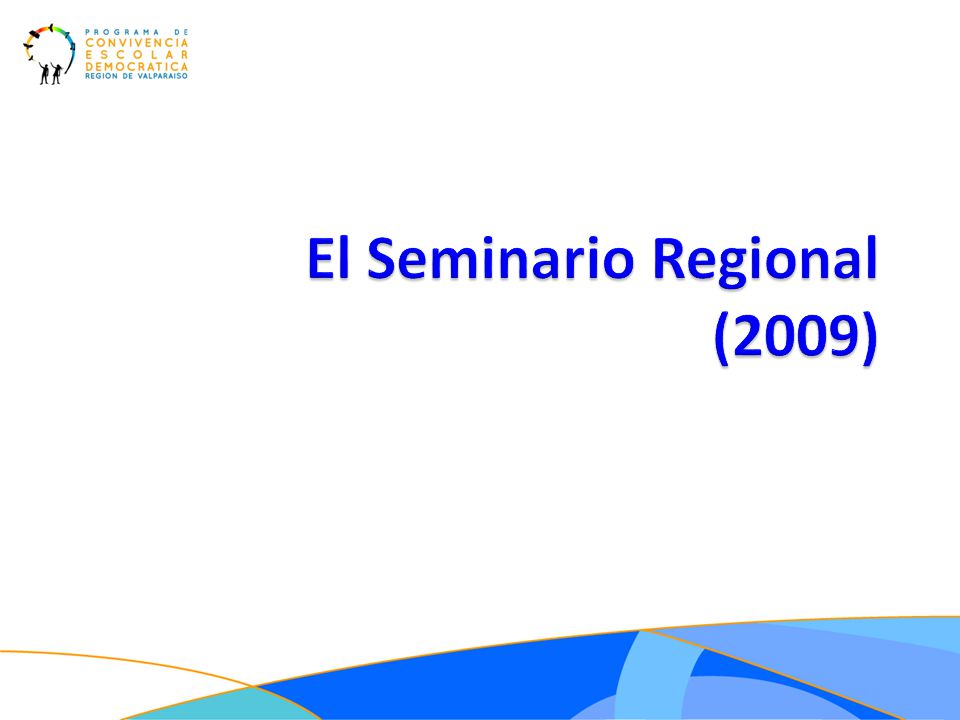 PROGRAMA DE
CONVIVENCIA
ESCOLAR
DEMOCRATICA
REGION DE VALPARAISO

El Seminario Regional (2009)